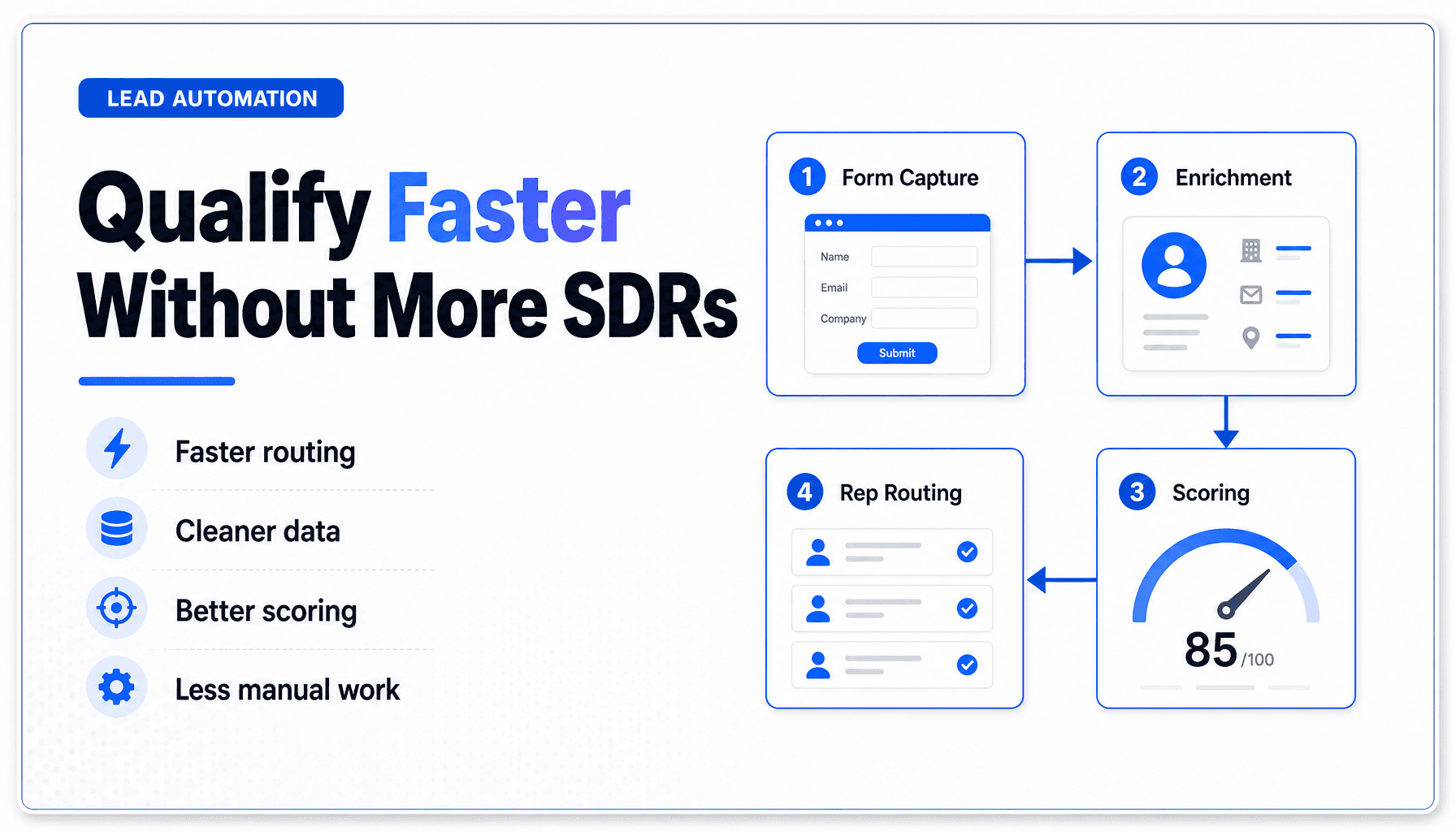 LEAD AUTOMATION

Qualify Faster Without More SDRs

Faster routing

Cleaner data

Better scoring

Less manual work

1 Form Capture

Name

Email

Company

Submit

2 Enrichment

3 Scoring

85 /100

4 Rep Routing